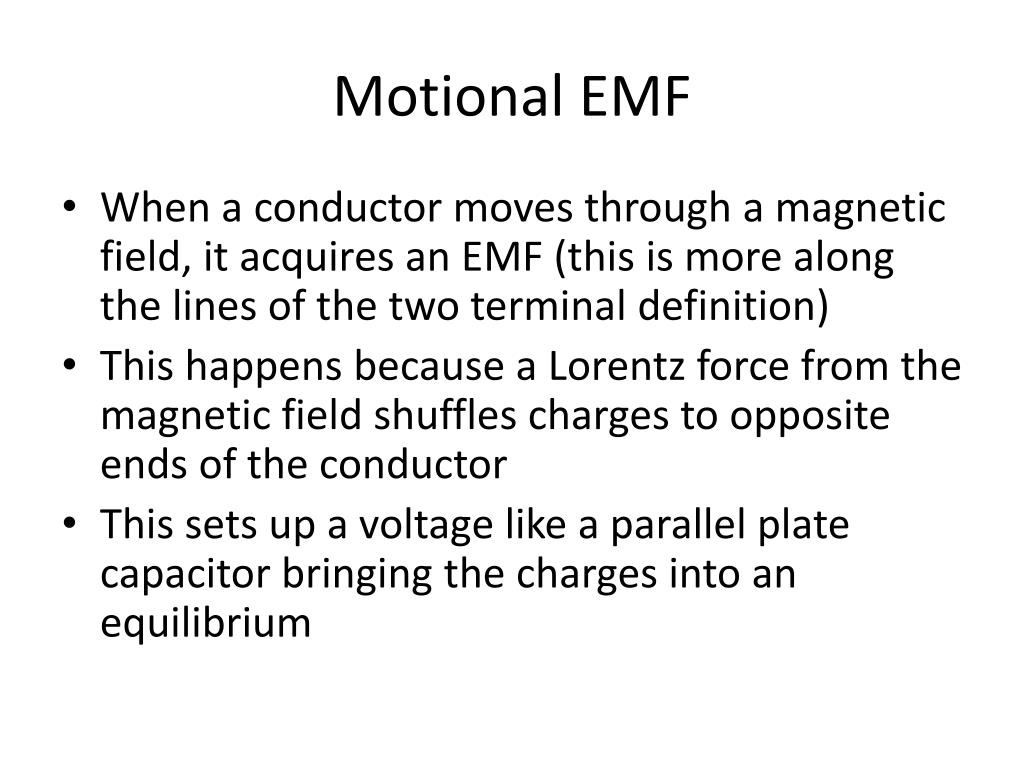 Motional EMF

• When a conductor moves through a magnetic field, it acquires an EMF (this is more along the lines of the two terminal definition)
• This happens because a Lorentz force from the magnetic field shuffles charges to opposite ends of the conductor
• This sets up a voltage like a parallel plate capacitor bringing the charges into an equilibrium